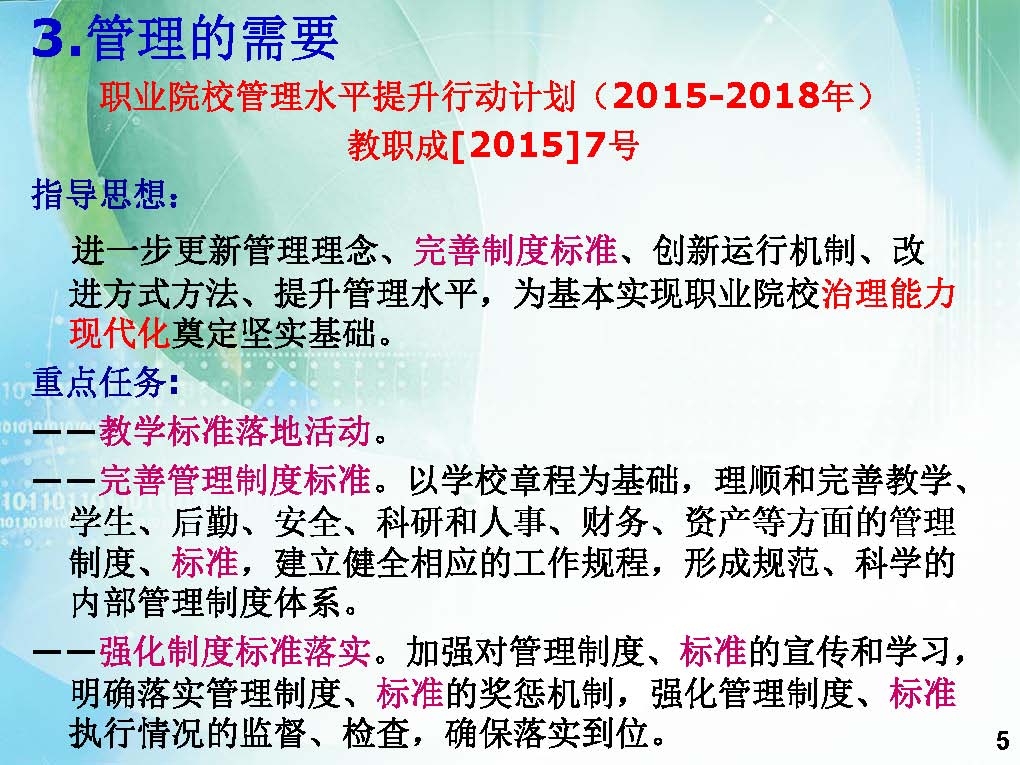 3.管理的需要

职业院校管理水平提升行动计划（2015-2018年）
教职成[2015]7号

指导思想：

进一步更新管理理念、完善制度标准、创新运行机制、改进方式方法、提升管理水平，为基本实现职业院校治理能力现代化奠定坚实基础。

重点任务:

——教学标准落地活动。

——完善管理制度标准。以学校章程为基础，理顺和完善教学、学生、后勤、安全、科研和人事、财务、资产等方面的管理制度、标准，建立健全相应的工作规程，形成规范、科学的内部管理制度体系。

——强化制度标准落实。加强对管理制度、标准的宣传和学习，明确落实管理制度、标准的奖惩机制，强化管理制度、标准执行情况的监督、检查，确保落实到位。

5